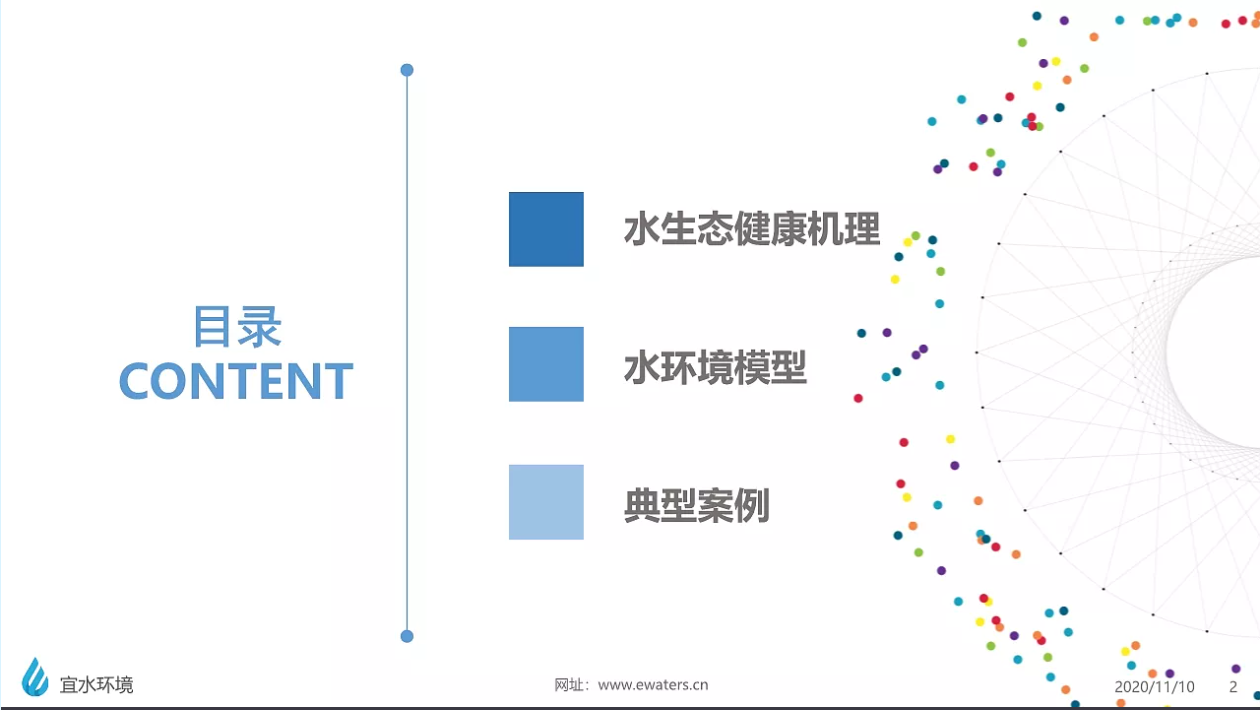 目录
CONTENT

水生态健康机理

水环境模型

典型案例

宜水环境

网址：www.ewaters.cn

2020/11/10

2